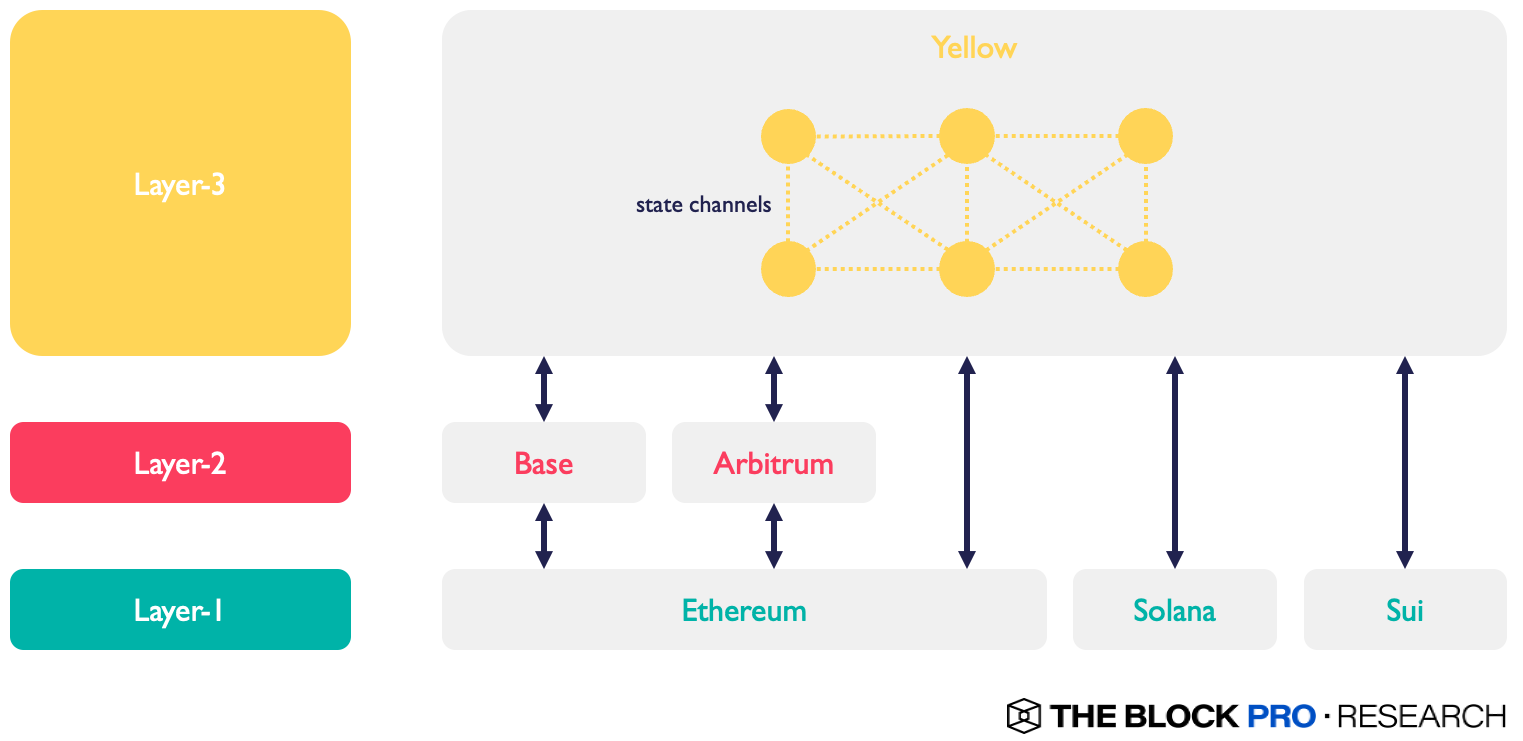 Layer-3

Yellow

state channels

Layer-2

Base

Arbitrum

Layer-1

Ethereum

Solana

Sui

THE BLOCK PRO · RESEARCH